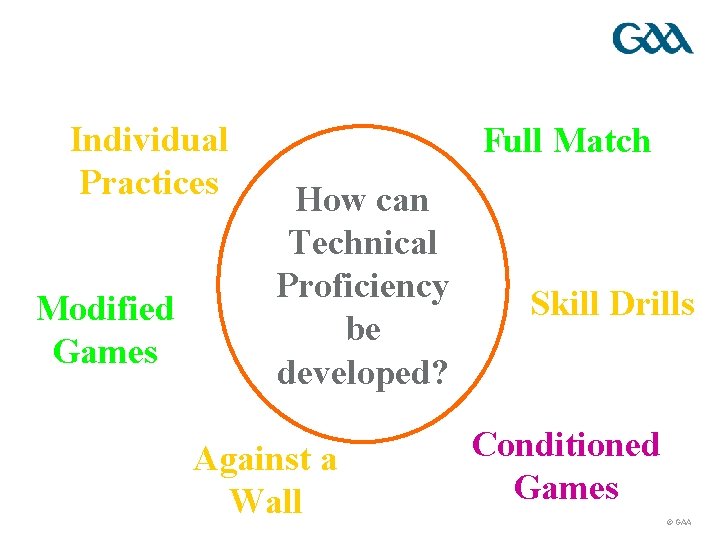 GAA

Individual Practices

Full Match

How can Technical Proficiency be developed?

Modified Games

Skill Drills

Against a Wall

Conditioned Games

© GAA